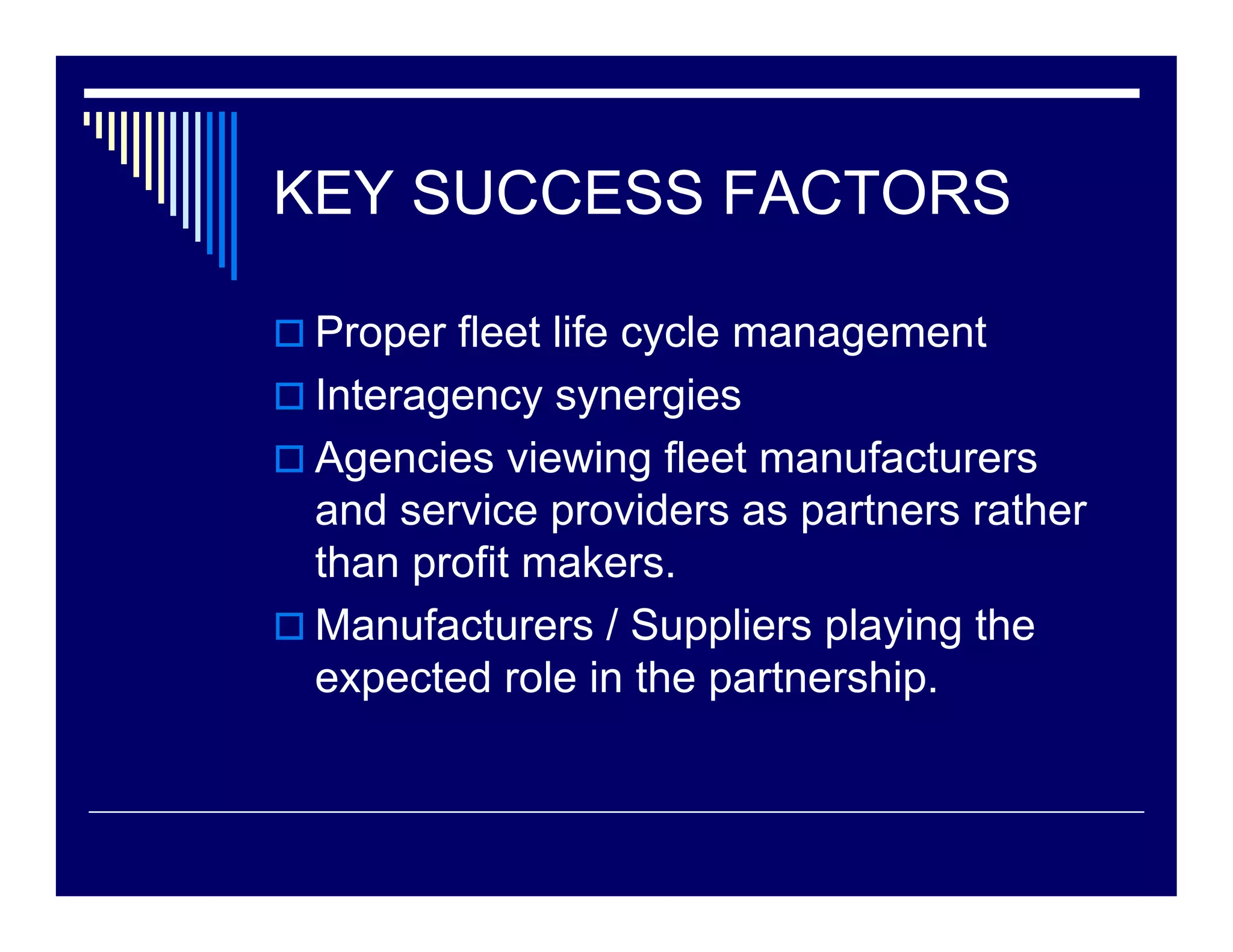 KEY SUCCESS FACTORS

Proper fleet life cycle management

Interagency synergies

Agencies viewing fleet manufacturers and service providers as partners rather than profit makers.

Manufacturers / Suppliers playing the expected role in the partnership.